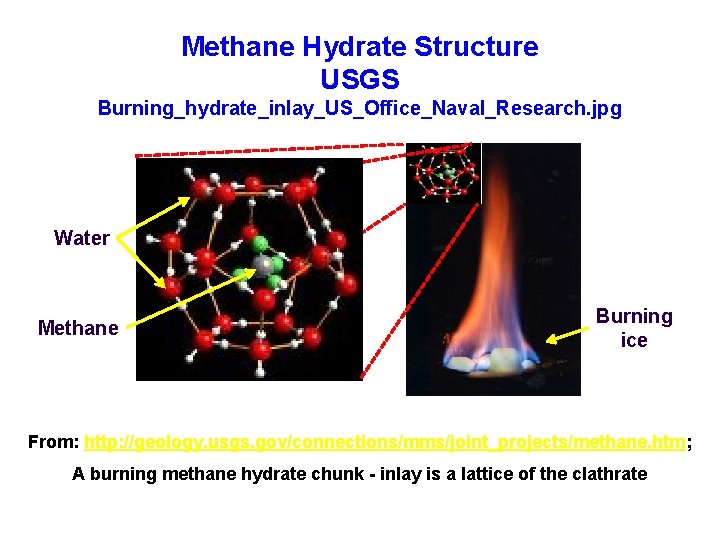 Methane Hydrate Structure
USGS
Burning_hydrate_inlay_US_Office_Naval_Research.jpg

Water

Methane

Burning ice

From: http://geology.usgs.gov/connections/mms/joint_projects/methane.htm;

A burning methane hydrate chunk - inlay is a lattice of the clathrate